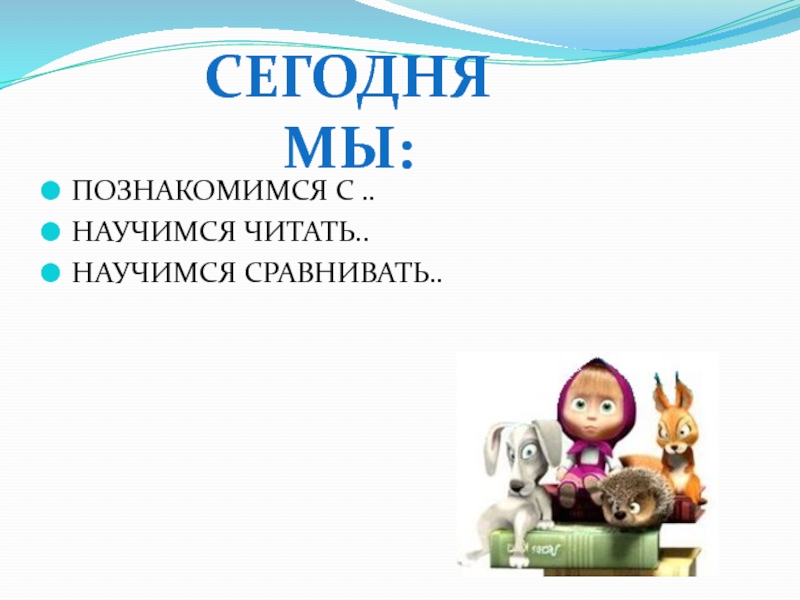 СЕГОДНЯ МЫ:

ПОЗНАКОМИМСЯ С ..
НАУЧИМСЯ ЧИТАТЬ..
НАУЧИМСЯ СРАВНИВАТЬ..